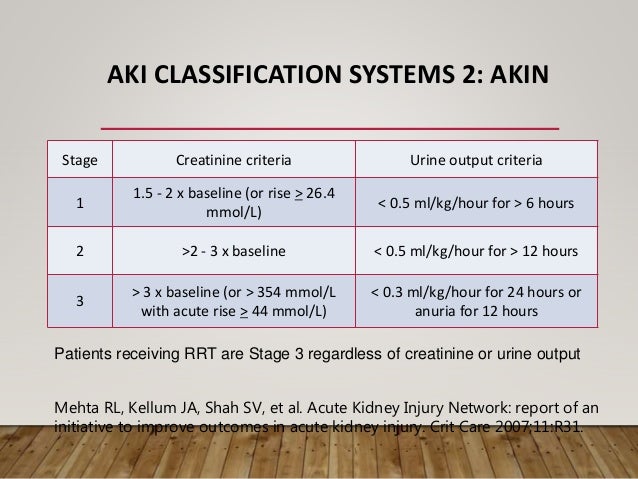 AKI CLASSIFICATION SYSTEMS 2: AKIN

| Stage | Creatinine criteria | Urine output criteria |
|---|---|---|
| 1 | 1.5 - 2 x baseline (or rise $\geq$ 26.4 mmol/L) | < 0.5 ml/kg/hour for > 6 hours |
| 2 | >2 - 3 x baseline | < 0.5 ml/kg/hour for > 12 hours |
| 3 | > 3 x baseline (or > 354 mmol/L with acute rise $\geq$ 44 mmol/L) | < 0.3 ml/kg/hour for 24 hours or anuria for 12 hours |

Patients receiving RRT are Stage 3 regardless of creatinine or urine output

Mehta RL, Kellum JA, Shah SV, et al. Acute Kidney Injury Network: report of an initiative to improve outcomes in acute kidney injury. Crit Care 2007;11:R31.